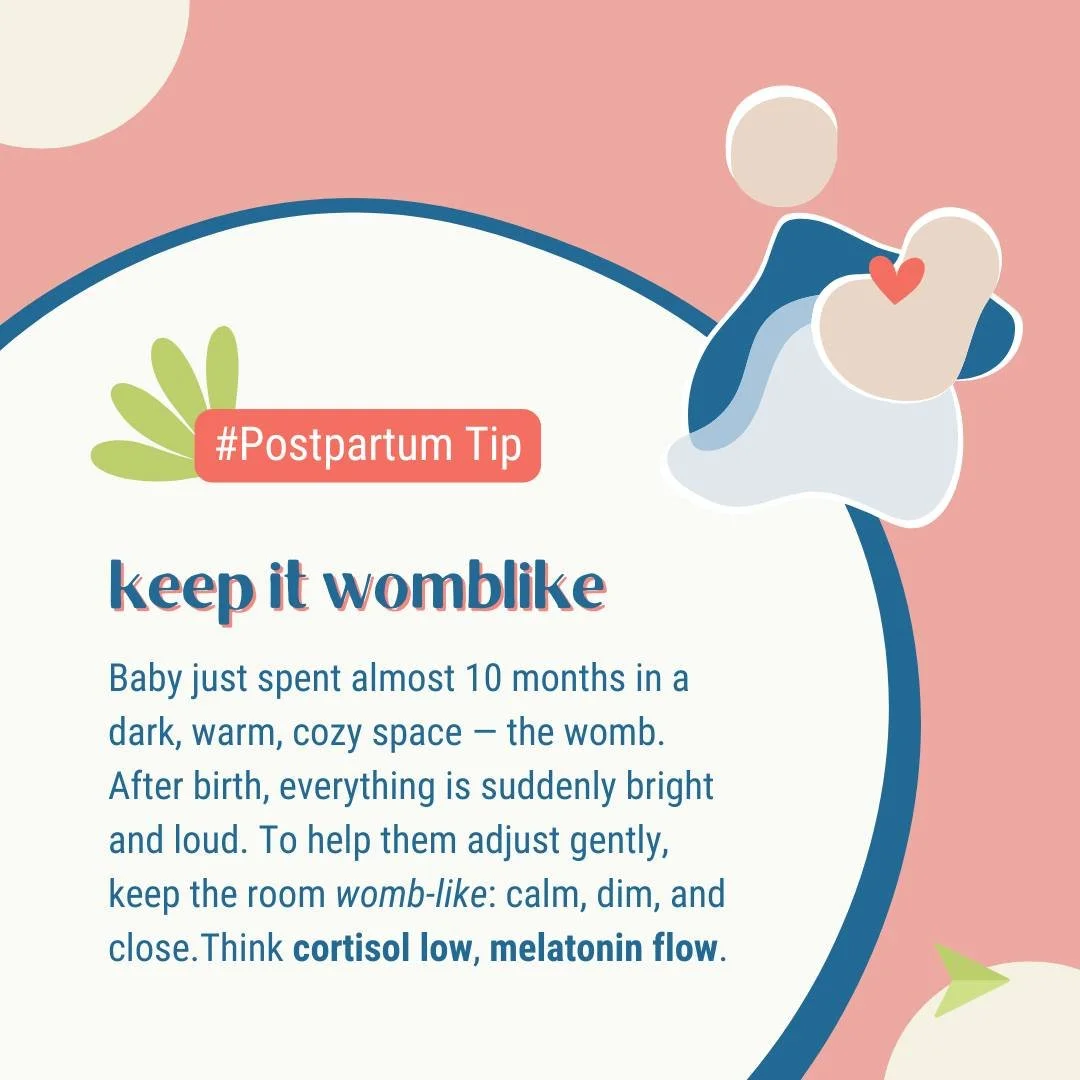 #Postpartum Tip

keep it womblike

Baby just spent almost 10 months in a dark, warm, cozy space — the womb. After birth, everything is suddenly bright and loud. To help them adjust gently, keep the room womb-like: calm, dim, and close.Think cortisol low, melatonin flow.